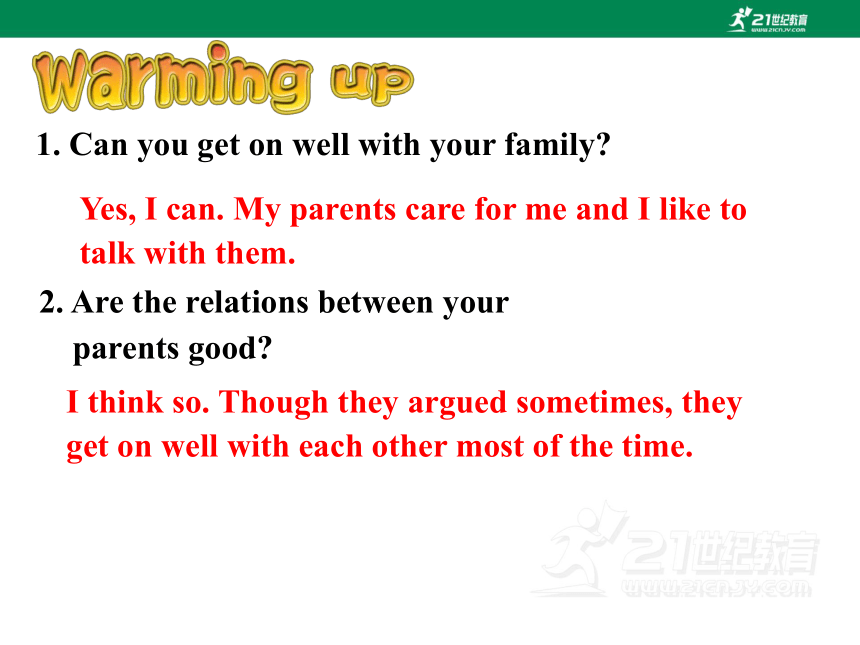 21世纪教育
www.21cnjy.com

Warming up

1. Can you get on well with your family?

Yes, I can. My parents care for me and I like to talk with them.

2. Are the relations between your parents good?

I think so. Though they argued sometimes, they get on well with each other most of the time.

21世纪教育
www.21cnjy.com